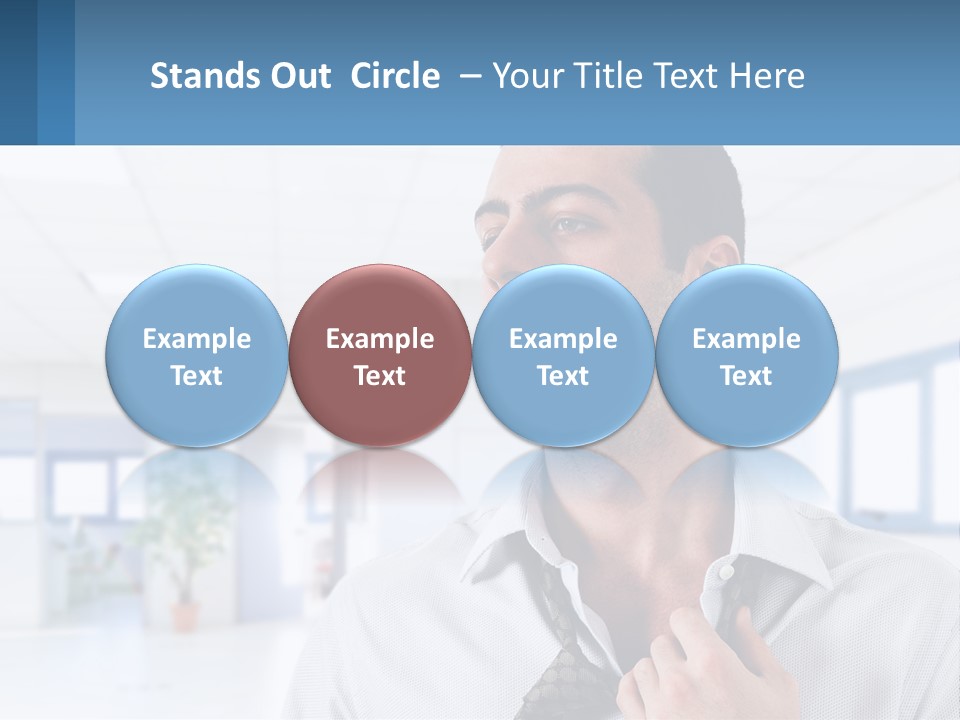 Stands Out Circle – Your Title Text Here

Example Text

Example Text

Example Text

Example Text